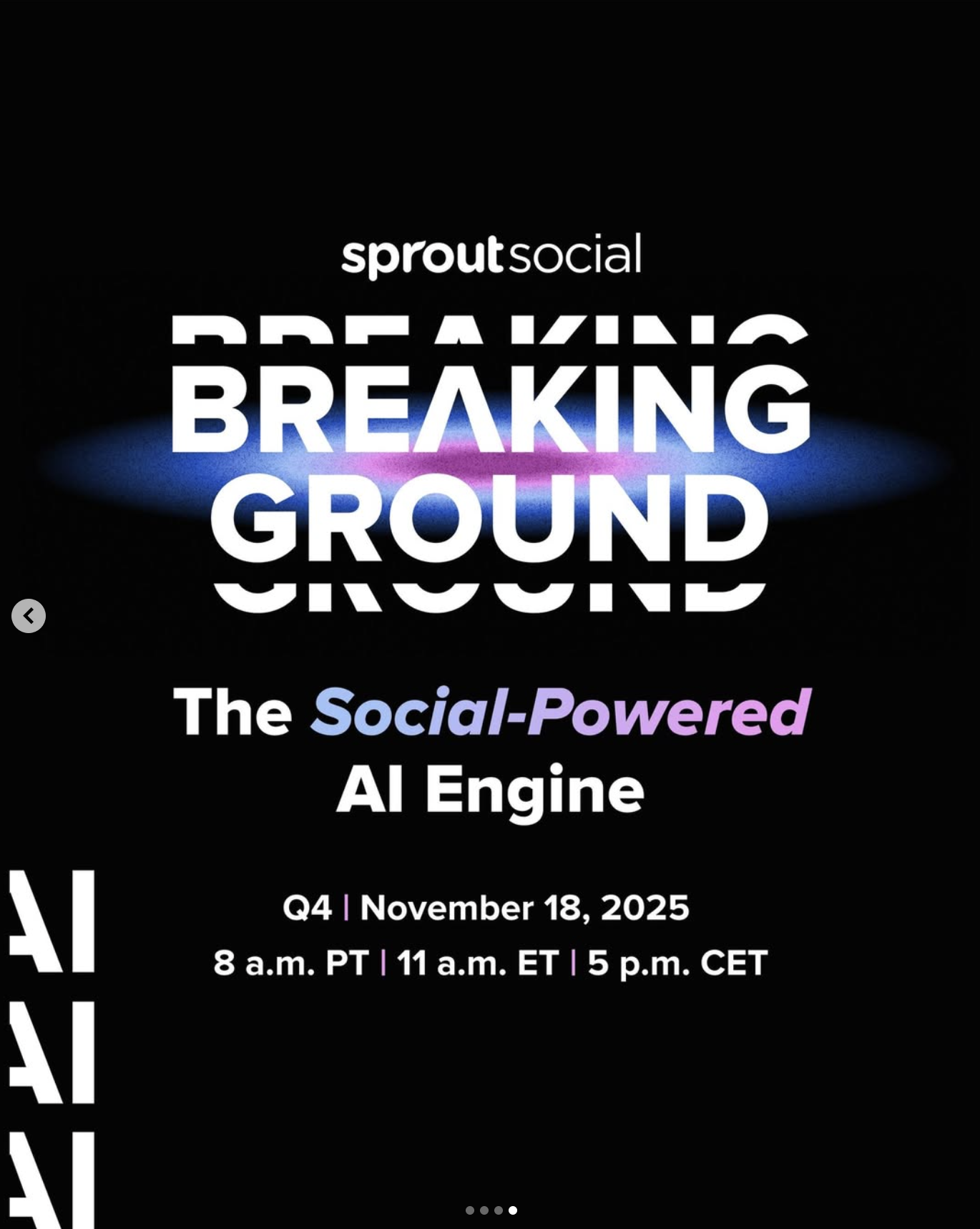 sproutsocial

BREAKING
GROUND

The Social-Powered AI Engine

Q4 | November 18, 2025
8 a.m. PT | 11 a.m. ET | 5 p.m. CET

AI
AI
AI